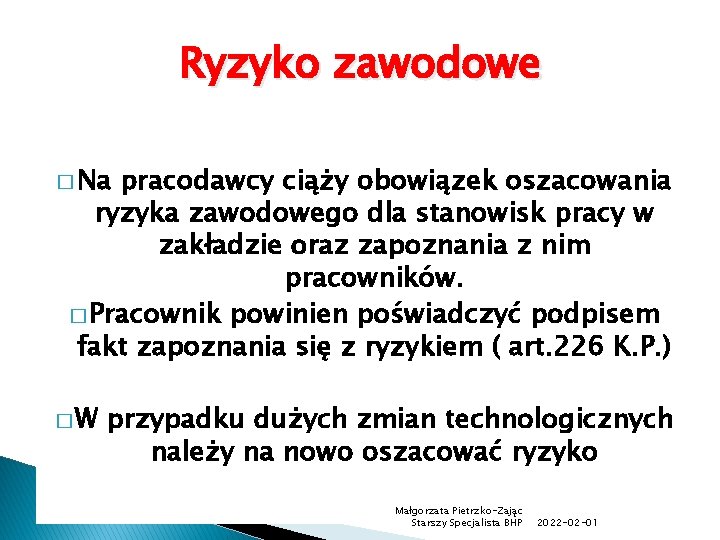 Ryzyko zawodowe

□ Na pracodawcy ciąży obowiązek oszacowania ryzyka zawodowego dla stanowisk pracy w zakładzie oraz zapoznania z nim pracowników.

□ Pracownik powinien poświadczyć podpisem fakt zapoznania się z ryzykiem ( art.226 K.P.)

□ W przypadku dużych zmian technologicznych należy na nowo oszacować ryzyko

Małgorzata Pietrzko-Zając
Starszy Specjalista BHP 2022-02-01